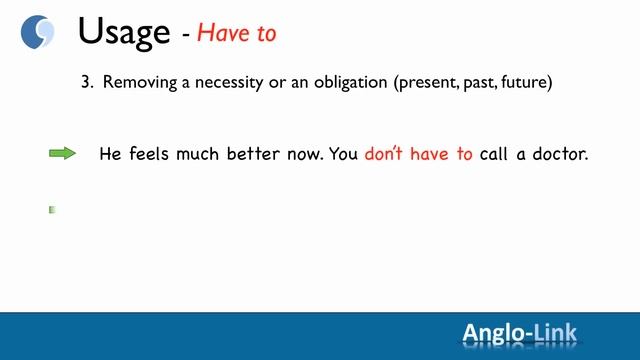 Usage - Have to

3. Removing a necessity or an obligation (present, past, future)

He feels much better now. You don't have to call a doctor.

Anglo-Link